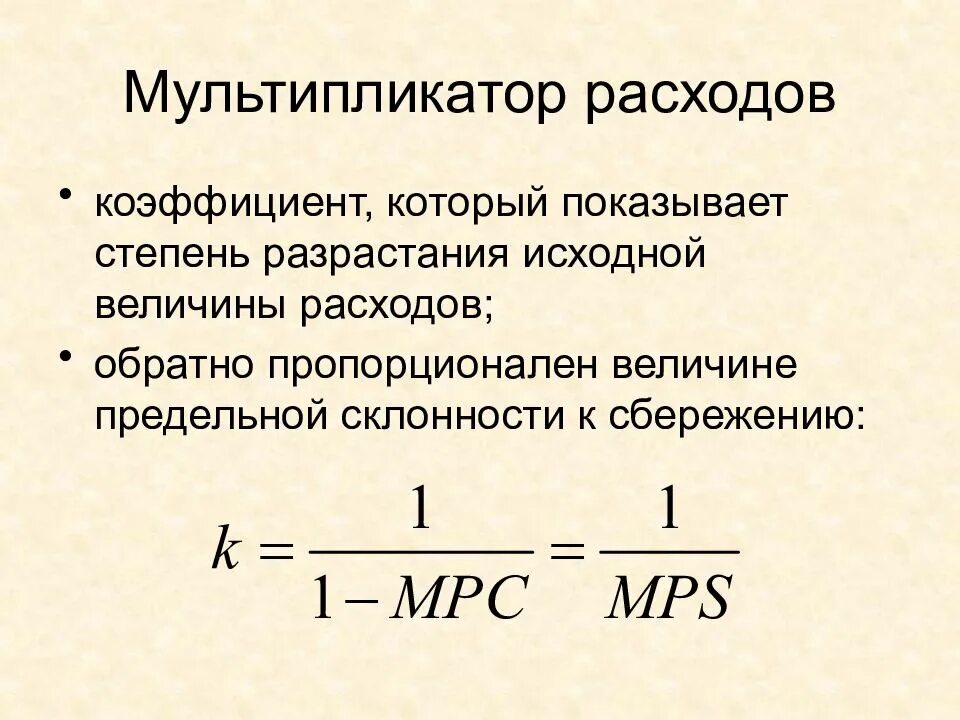 Мультипликатор расходов

• коэффициент, который показывает степень разрастания исходной величины расходов;

• обратно пропорционален величине предельной склонности к сбережению:

$k = \frac{1}{1 - MPC} = \frac{1}{MPS}$